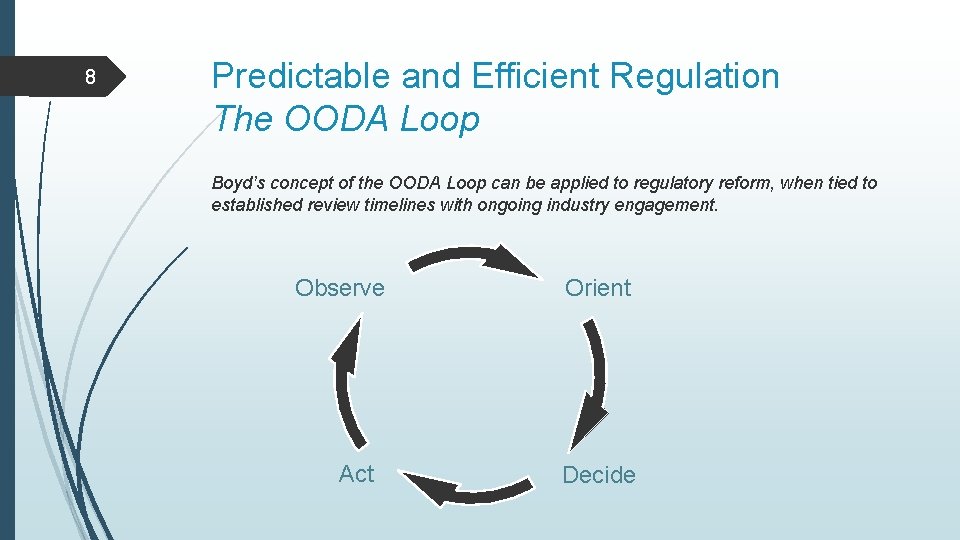 8

Predictable and Efficient Regulation
The OODA Loop

Boyd's concept of the OODA Loop can be applied to regulatory reform, when tied to established review timelines with ongoing industry engagement.

Observe

Orient

Decide

Act